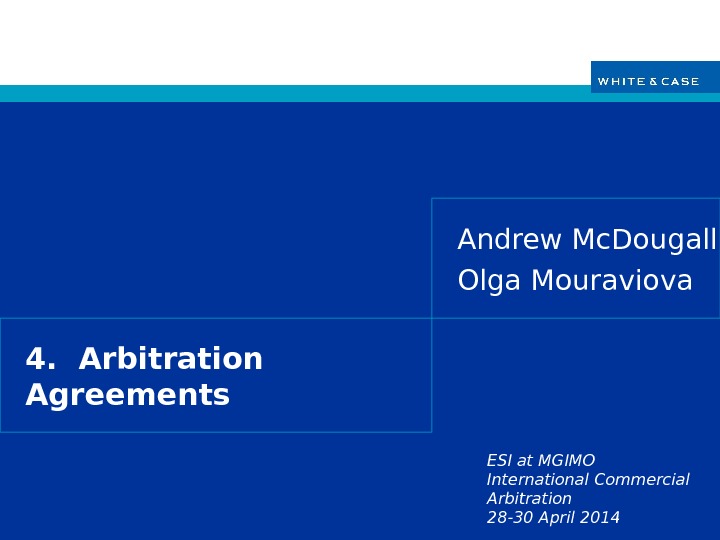 WHITE & CASE

Andrew McDougall
Olga Mouraviova

4. Arbitration Agreements

ESI at MGIMO
International Commercial Arbitration
28-30 April 2014